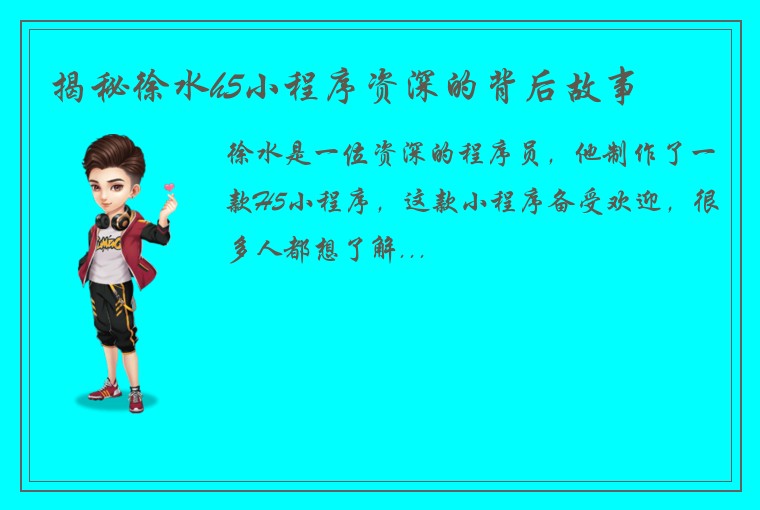 揭秘徐水h5小程序资深的背后故事

徐水是一位资深的程序员，他制作了一款H5小程序，这款小程序备受欢迎，很多人都想了解...